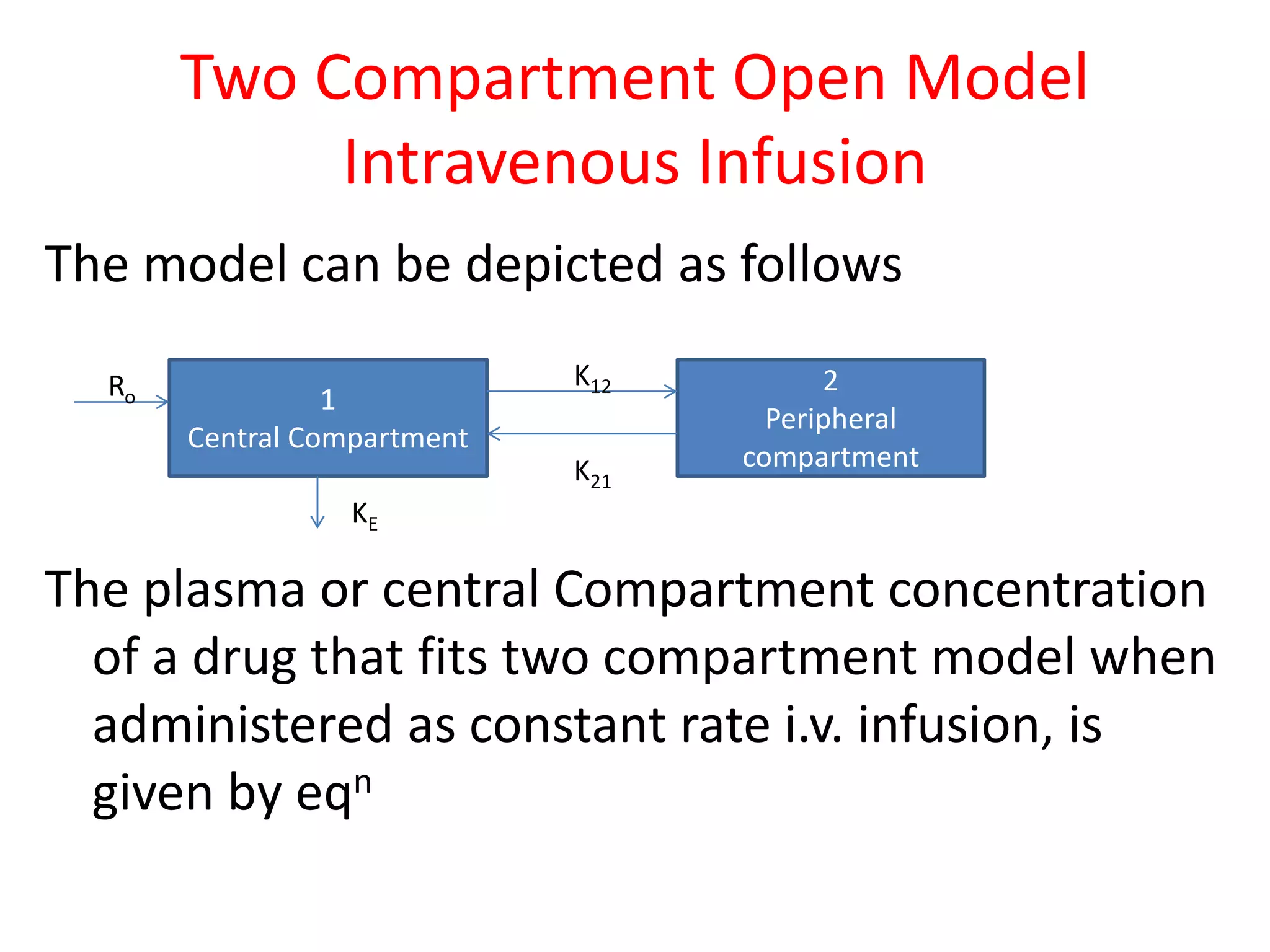 Two Compartment Open Model
Intravenous Infusion

The model can be depicted as follows

$R_o$

1
Central Compartment

$K_{12}$

$K_{21}$

2
Peripheral compartment

$K_E$

The plasma or central Compartment concentration of a drug that fits two compartment model when administered as constant rate i.v. infusion, is given by eq$^n$